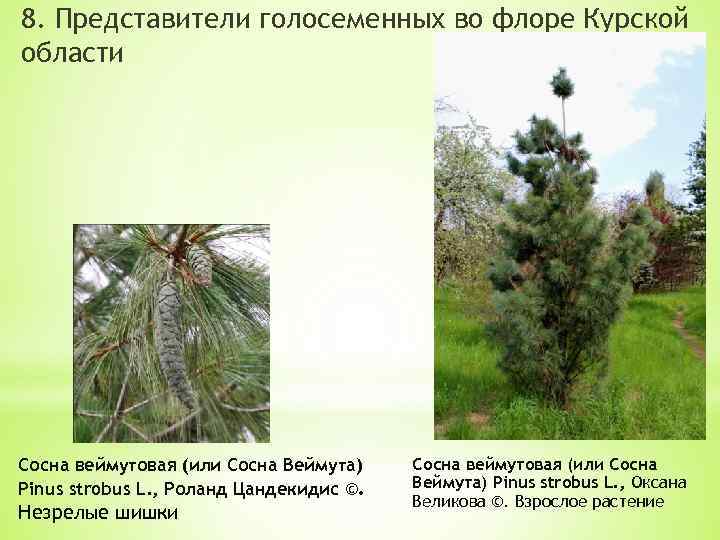 8. Представители голосеменных во флоре Курской области

Сосна веймутовая (или Сосна Веймута) Pinus strobus L., Роланд Цандекидис ©. Незрелые шишки

Сосна веймутовая (или Сосна Веймута) Pinus strobus L., Оксана Великова ©. Взрослое растение